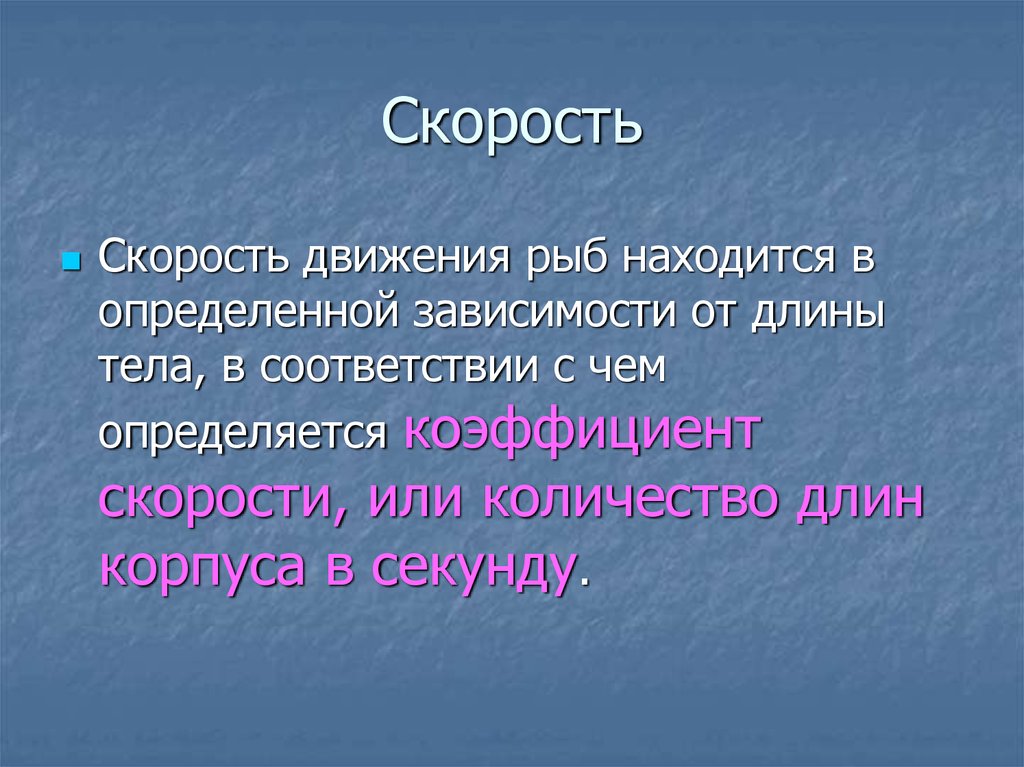 Скорость

Скорость движения рыб находится в определенной зависимости от длины тела, в соответствии с чем определяется коэффициент скорости, или количество длин корпуса в секунду.